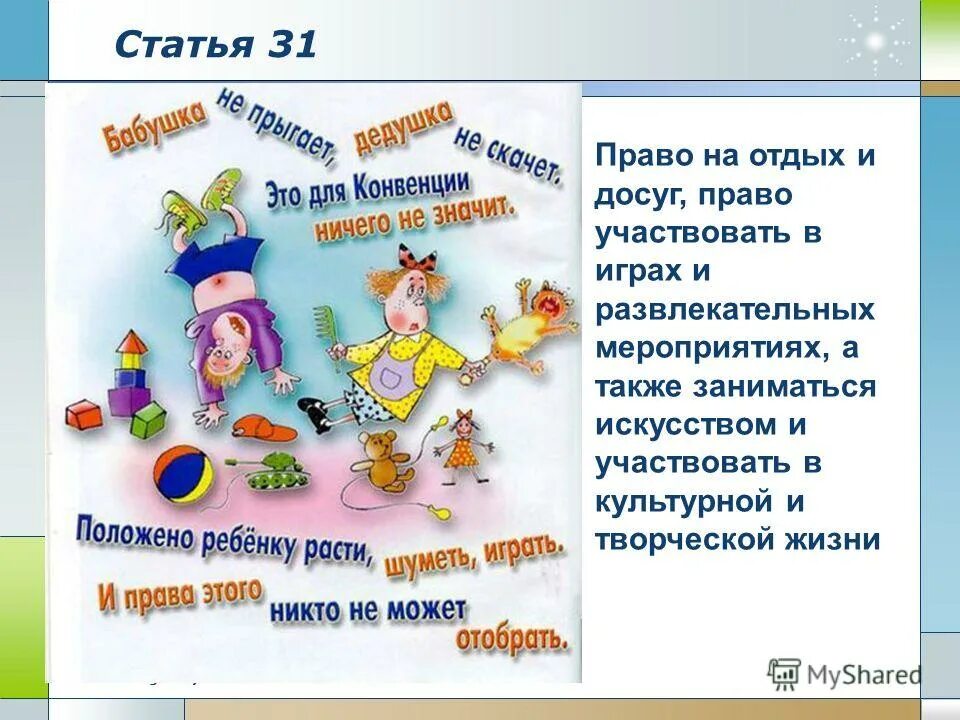 Статья 31

Бабушка не прыгает, дедушка не скачет. Это для Конвенции ничего не значит.

Положено ребёнку расти, шуметь, играть. И права этого никто не может отобрать.

Право на отдых и досуг, право участвовать в играх и развлекательных мероприятиях, а также заниматься искусством и участвовать в культурной и творческой жизни

MyShared